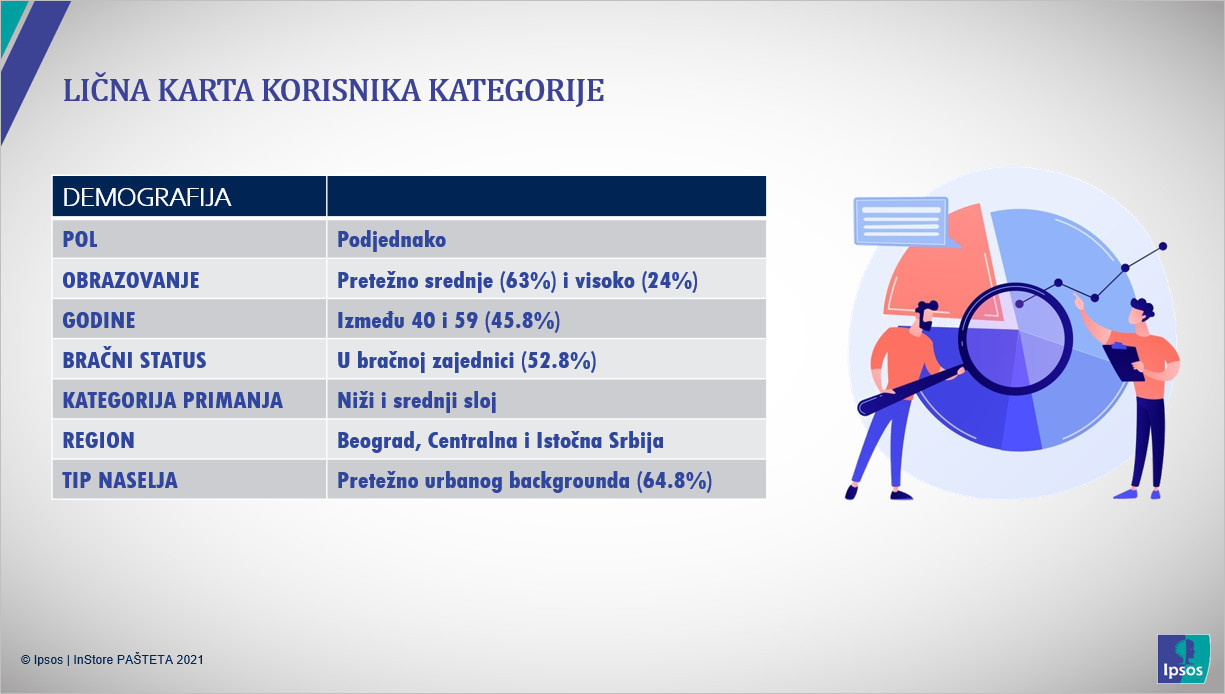 LIČNA KARTA KORISNIKA KATEGORIJE

| DEMOGRAFIJA | |
|---|---|
| POL | Podjednako |
| OBRAZOVANJE | Pretežno srednje (63%) i visoko (24%) |
| GODINE | Između 40 i 59 (45.8%) |
| BRAČNI STATUS | U bračnoj zajednici (52.8%) |
| KATEGORIJA PRIMANJA | Niži i srednji sloj |
| REGION | Beograd, Centralna i Istočna Srbija |
| TIP NASELJA | Pretežno urbanog backgrounda (64.8%) |

© Ipsos | InStore PAŠTETA 2021

Ipsos